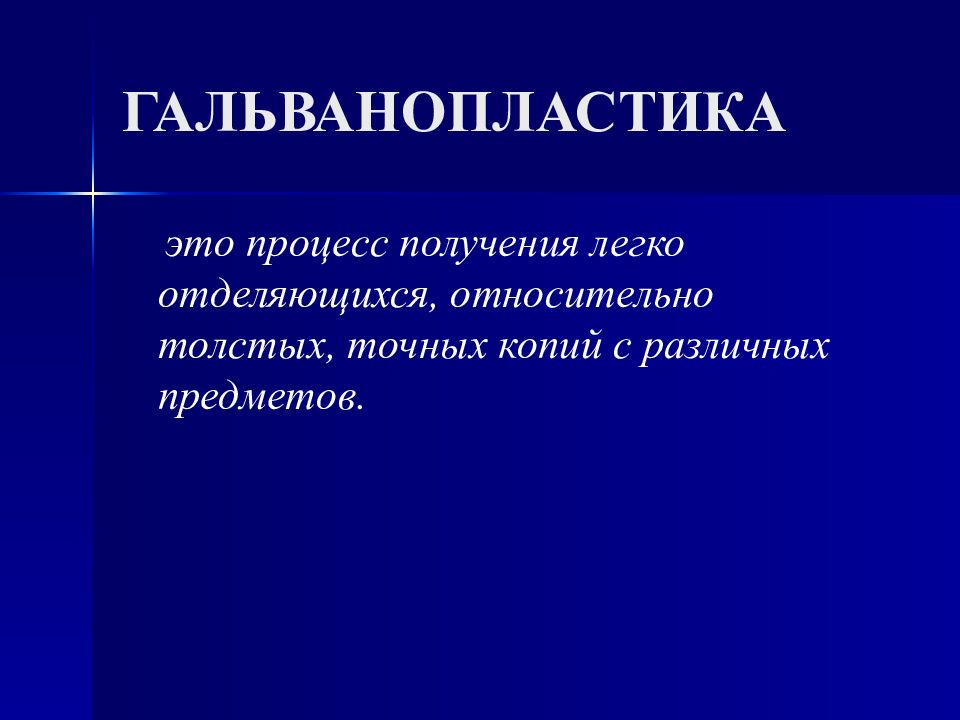 ГАЛЬВАНОПЛАСТИКА

это процесс получения легко отделяющихся, относительно толстых, точных копий с различных предметов.